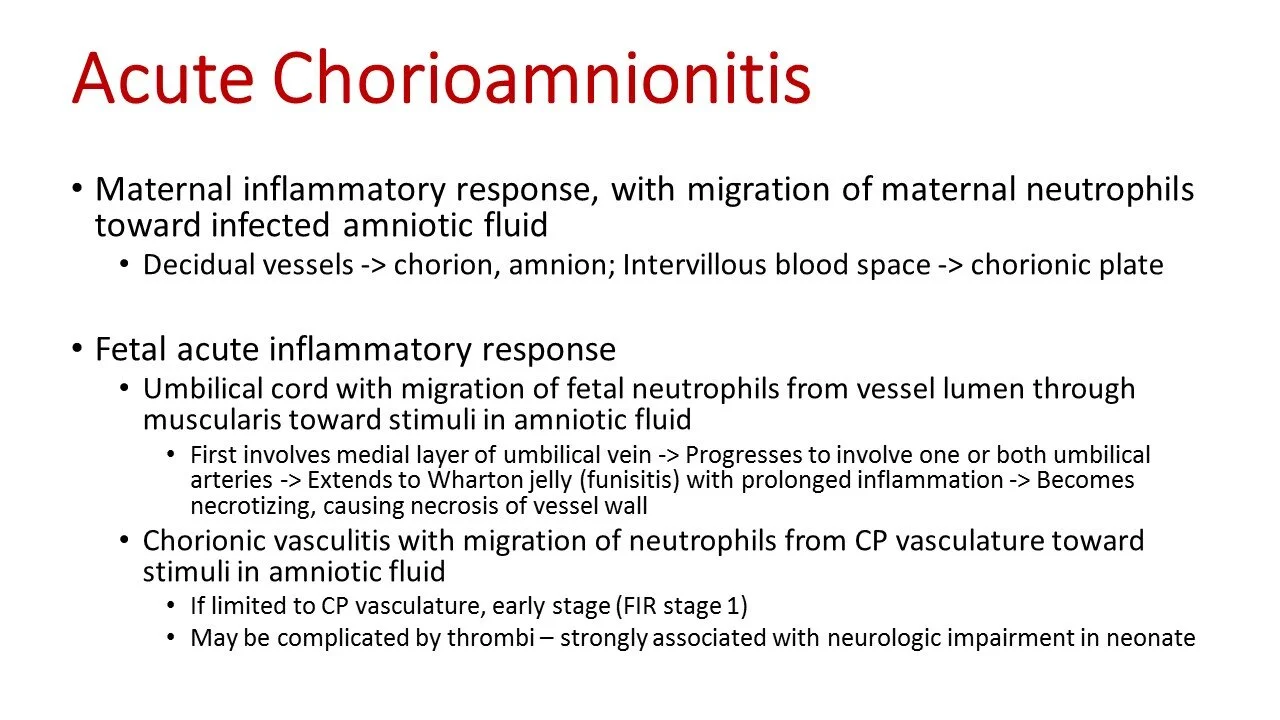 Acute Chorioamnionitis

• Maternal inflammatory response, with migration of maternal neutrophils toward infected amniotic fluid
  • Decidual vessels -> chorion, amnion; Intervillous blood space -> chorionic plate

• Fetal acute inflammatory response
  • Umbilical cord with migration of fetal neutrophils from vessel lumen through muscularis toward stimuli in amniotic fluid
    • First involves medial layer of umbilical vein -> Progresses to involve one or both umbilical arteries -> Extends to Wharton jelly (funisitis) with prolonged inflammation -> Becomes necrotizing, causing necrosis of vessel wall
  • Chorionic vasculitis with migration of neutrophils from CP vasculature toward stimuli in amniotic fluid
    • If limited to CP vasculature, early stage (FIR stage 1)
    • May be complicated by thrombi – strongly associated with neurologic impairment in neonate